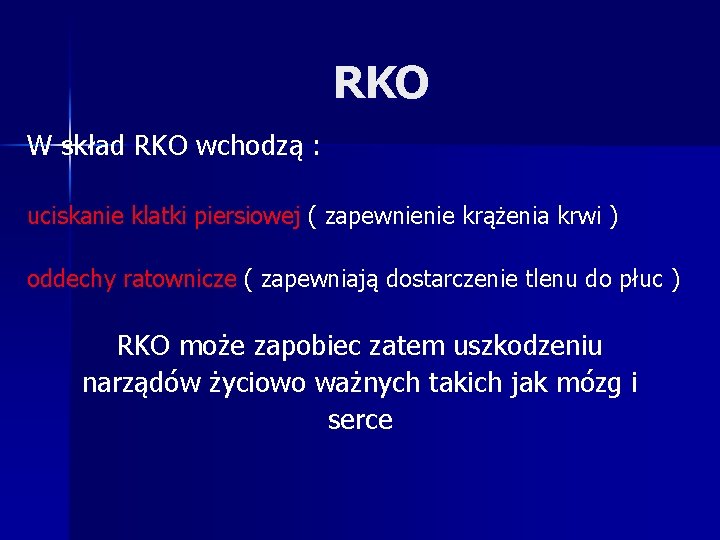 RKO

W skład RKO wchodzą :

uciskanie klatki piersiowej ( zapewnienie krążenia krwi )

oddechy ratownicze ( zapewniają dostarczenie tlenu do płuc )

RKO może zapobiec zatem uszkodzeniu narządów życiowo ważnych takich jak mózg i serce